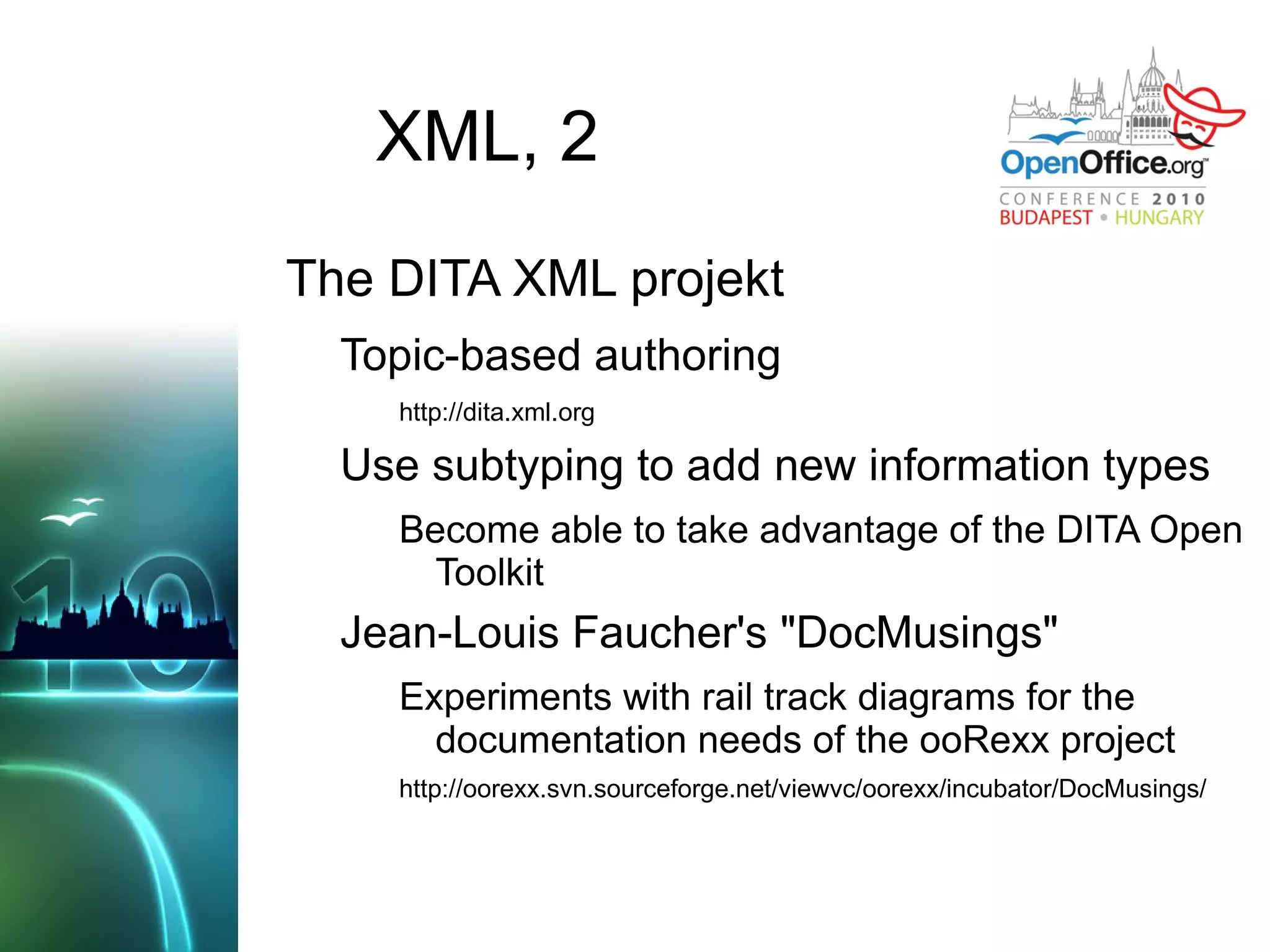 XML, 2

OpenOffice.org™
CONFERENCE 2010
BUDAPEST • HUNGARY

The DITA XML projekt

Topic-based authoring

http://dita.xml.org

Use subtyping to add new information types

Become able to take advantage of the DITA Open Toolkit

Jean-Louis Faucher's "DocMusings"

Experiments with rail track diagrams for the documentation needs of the ooRexx project

http://oorexx.svn.sourceforge.net/viewvc/oorexx/incubator/DocMusings/

10